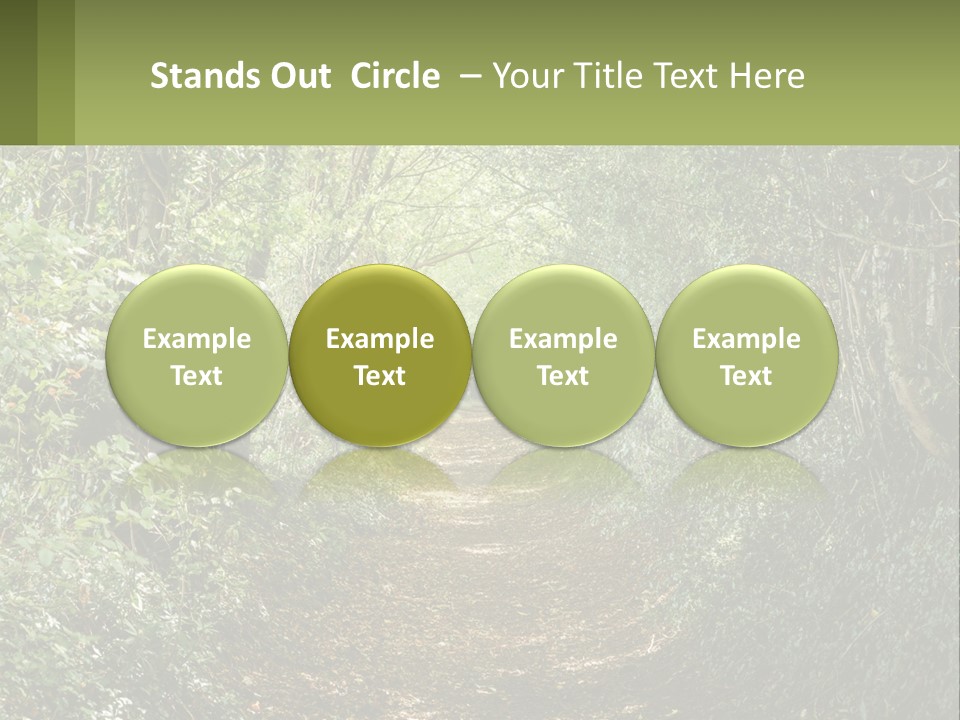 Stands Out Circle – Your Title Text Here

Example Text

Example Text

Example Text

Example Text